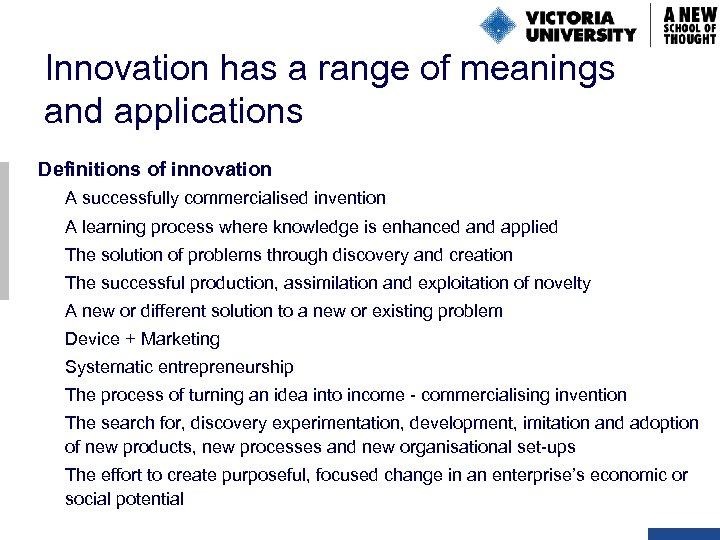 VICTORIA UNIVERSITY

A NEW SCHOOL OF THOUGHT

Innovation has a range of meanings and applications

Definitions of innovation

A successfully commercialised invention

A learning process where knowledge is enhanced and applied

The solution of problems through discovery and creation

The successful production, assimilation and exploitation of novelty

A new or different solution to a new or existing problem

Device + Marketing

Systematic entrepreneurship

The process of turning an idea into income - commercialising invention

The search for, discovery experimentation, development, imitation and adoption of new products, new processes and new organisational set-ups

The effort to create purposeful, focused change in an enterprise's economic or social potential